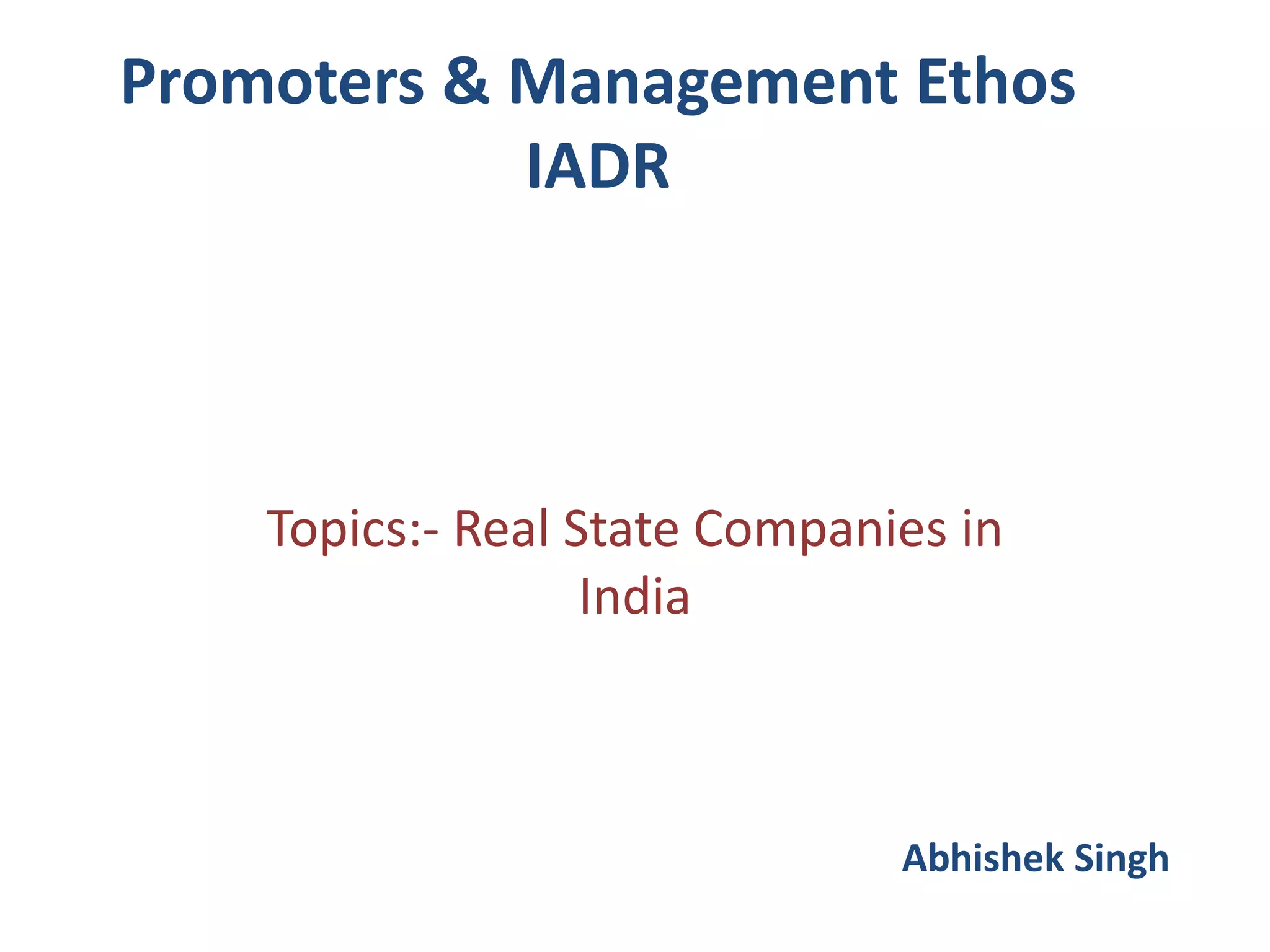 Promoters & Management Ethos
IADR

Topics:- Real State Companies in India

Abhishek Singh